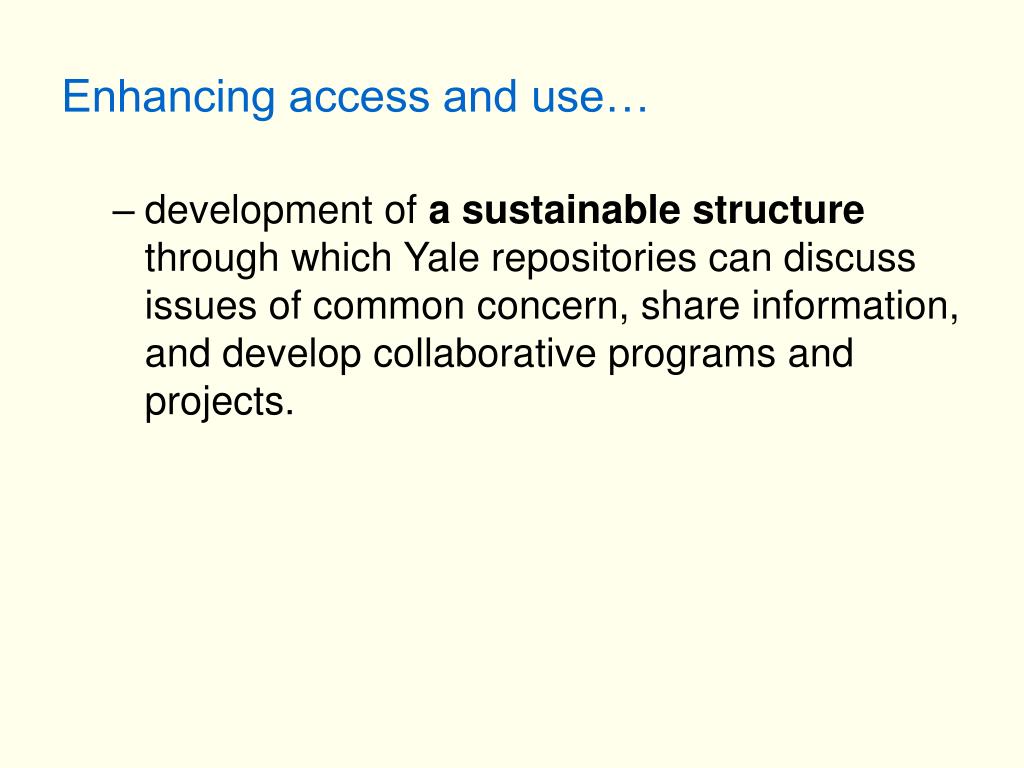 Enhancing access and use…

– development of a sustainable structure through which Yale repositories can discuss issues of common concern, share information, and develop collaborative programs and projects.